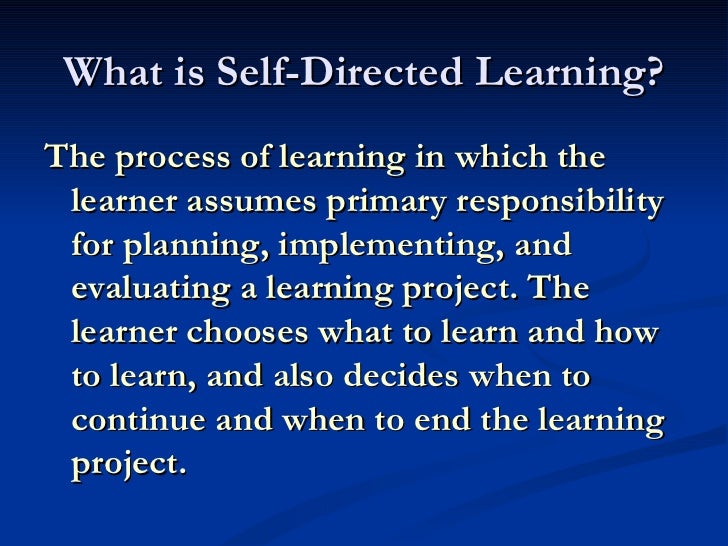 What is Self-Directed Learning?

The process of learning in which the learner assumes primary responsibility for planning, implementing, and evaluating a learning project. The learner chooses what to learn and how to learn, and also decides when to continue and when to end the learning project.